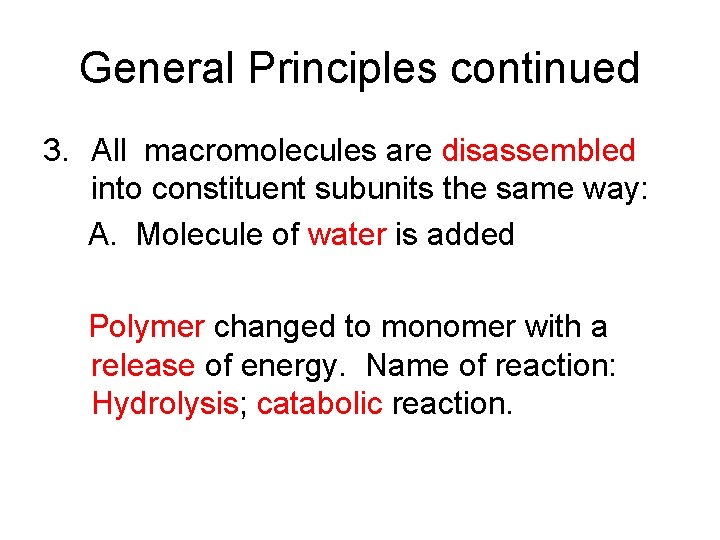 General Principles continued

3. All macromolecules are disassembled into constituent subunits the same way:

A. Molecule of water is added

Polymer changed to monomer with a release of energy. Name of reaction: Hydrolysis; catabolic reaction.